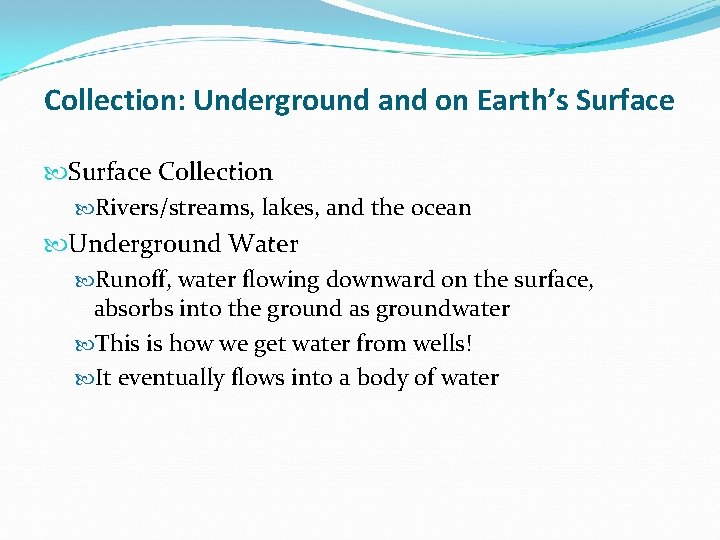 Collection: Underground and on Earth's Surface

Surface Collection

Rivers/streams, lakes, and the ocean

Underground Water

Runoff, water flowing downward on the surface, absorbs into the ground as groundwater

This is how we get water from wells!

It eventually flows into a body of water